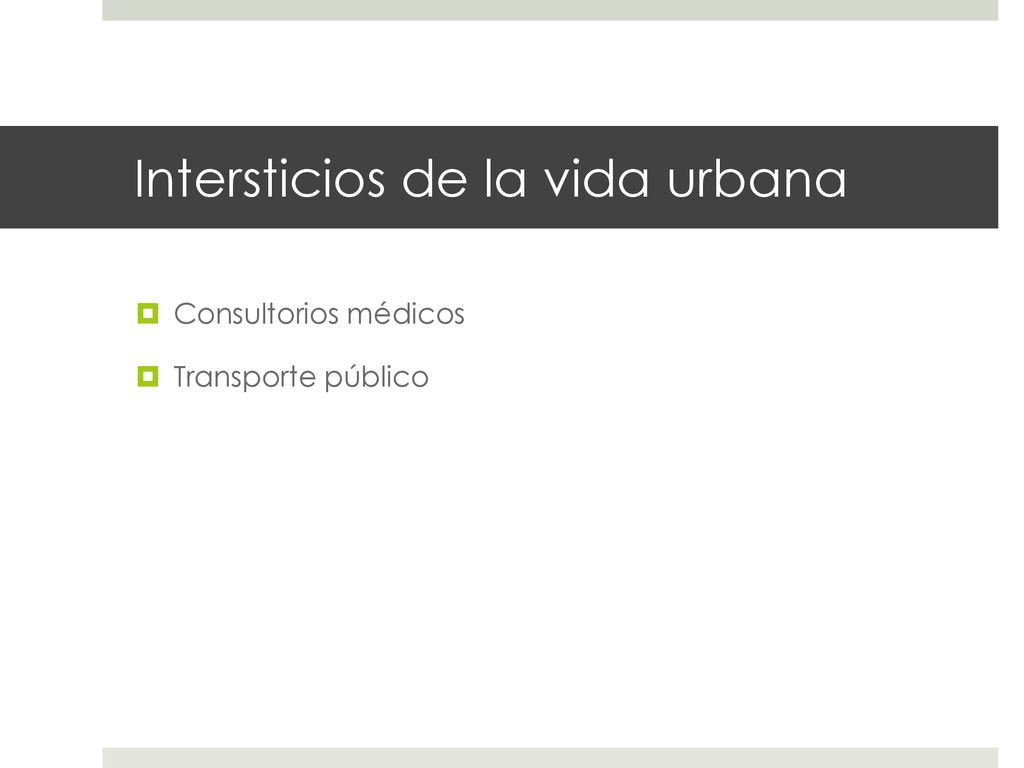 Intersticios de la vida urbana

Consultorios médicos

Transporte público